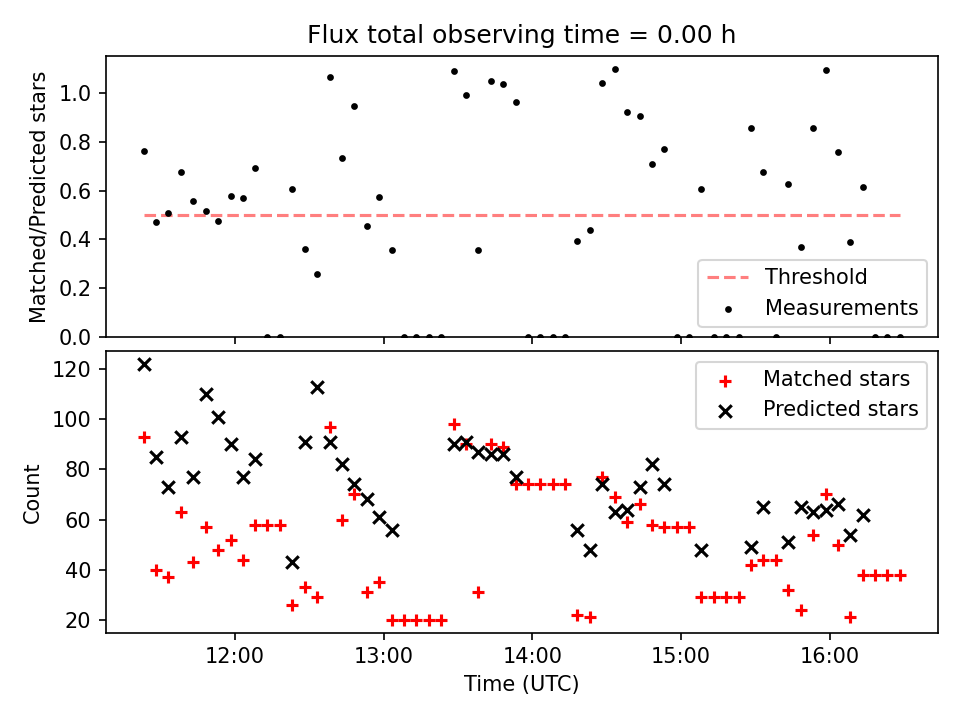 Flux total observing time = 0.00 h

Matched/Predicted stars

1.0
0.8
0.6
0.4
0.2
0.0

Threshold
Measurements

Count

120
100
80
60
40
20

Matched stars
Predicted stars

12:00
13:00
14:00
15:00
16:00

Time (UTC)